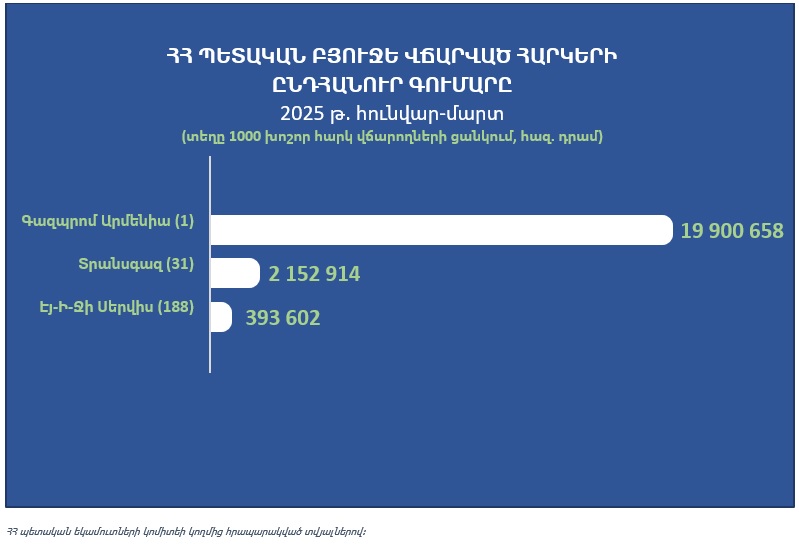 ՀՀ ՊԵՏԱԿԱՆ ԲՅՈՒՋԵ ՎՃԱՐՎԱԾ ՀԱՐԿԵՐԻ ԸՆԴՀԱՆՈՒՐ ԳՈՒՄԱՐԸ
2025 թ. հունվար-մարտ
(տեղը 1000 խոշոր հարկ վճարողների ցանկում, հազ. դրամ)

Գազպրոմ Արմենիա (1) 19 900 658
Տրանսգազ (31) 2 152 914
Էյ-Ի-Ջի Սերվիս (188) 393 602

ՀՀ պետական եկամուտների կոմիտեի կողմից հրապարակված տվյալներով: